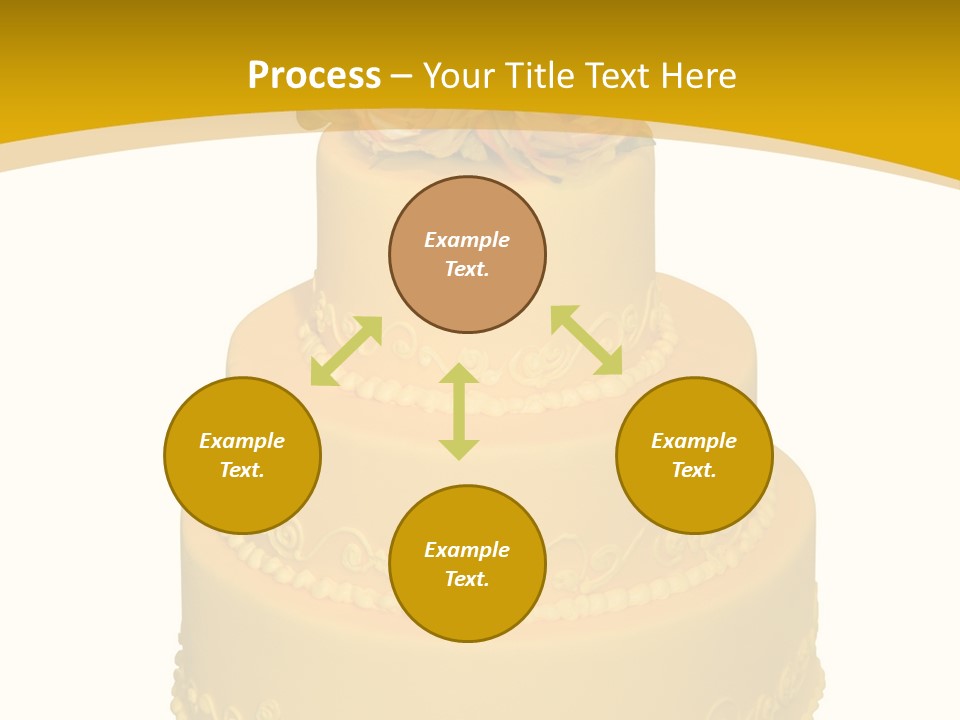 Process – Your Title Text Here

Example Text.

Example Text.

Example Text.

Example Text.